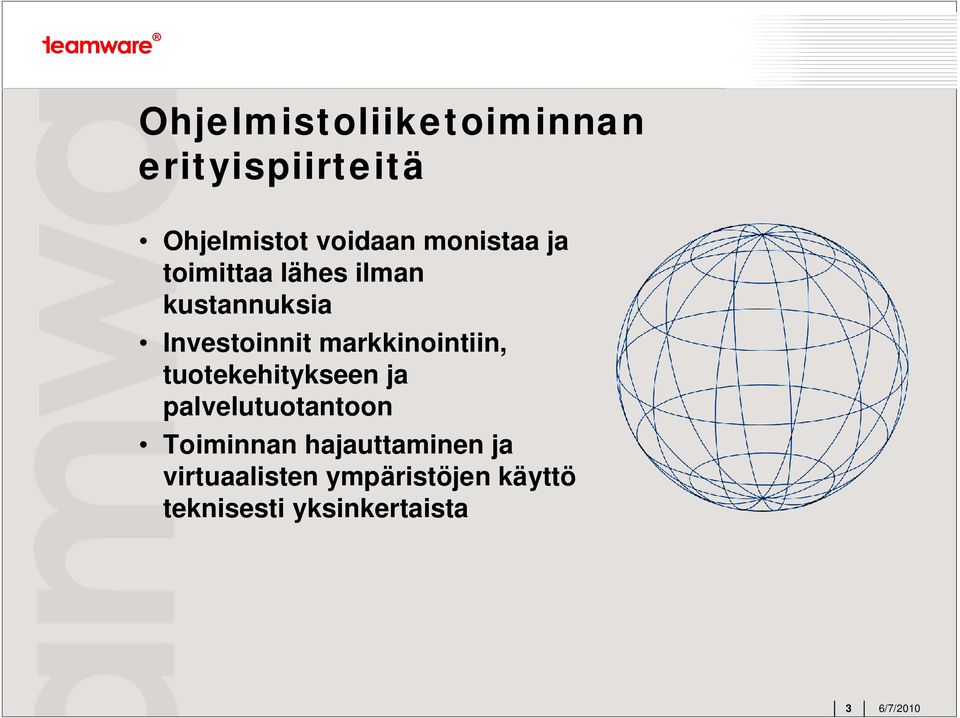 teamware®

Ohjelmistoliiketoiminnan erityispiirteitä

• Ohjelmistot voidaan monistaa ja toimittaa lähes ilman kustannuksia
• Investoinnit markkinointiin, tuotekehitykseen ja palvelutuotantoon
• Toiminnan hajauttaminen ja virtuaalisten ympäristöjen käyttö teknisesti yksinkertaista

3 6/7/2010